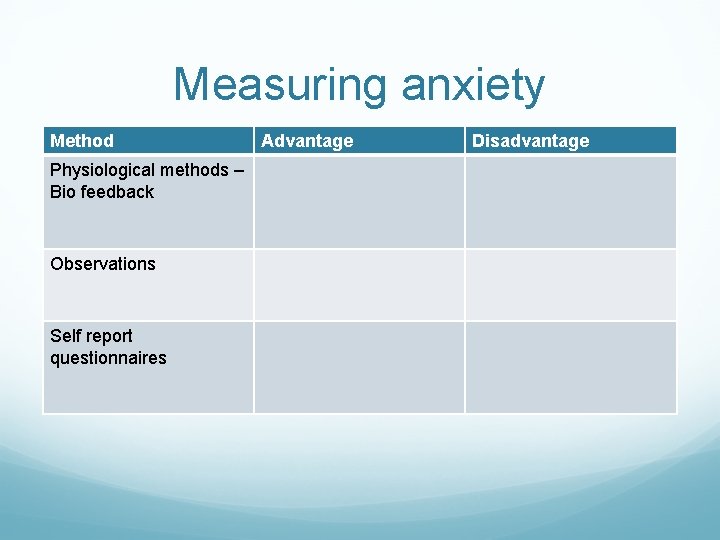 Measuring anxiety

| Method | Advantage | Disadvantage |
|---|---|---|
| Physiological methods – Bio feedback | | |
| Observations | | |
| Self report questionnaires | | |